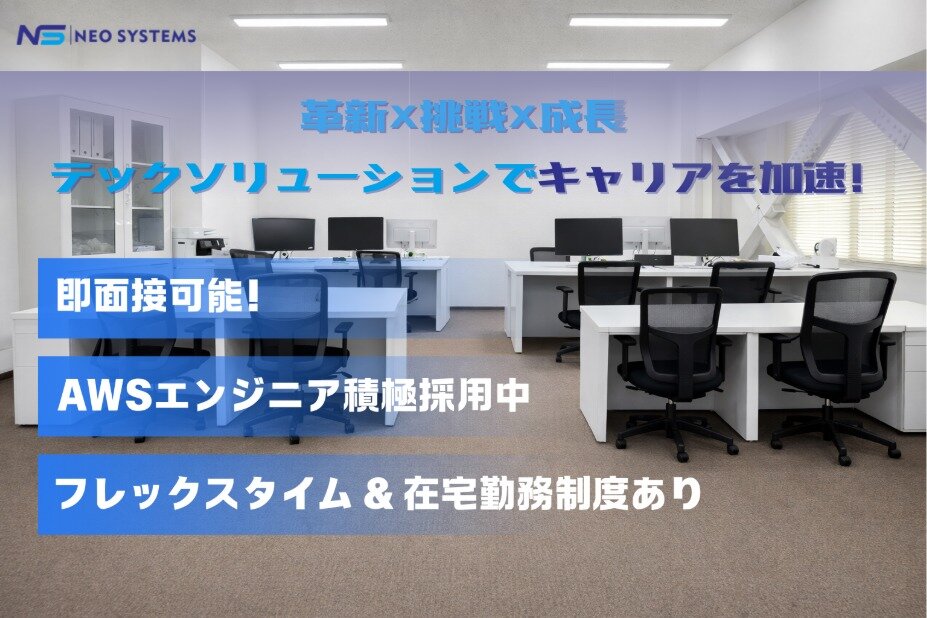 NS | NEO SYSTEMS

革新×挑戦×成長

テックソリューションでキャリアを加速!

即面接可能!

AWSエンジニア積極採用中

フレックスタイム & 在宅勤務制度あり